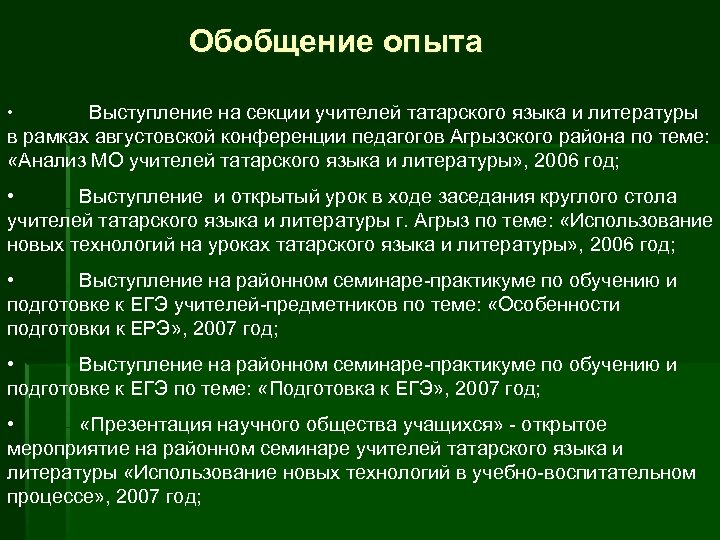 Обобщение опыта

• Выступление на секции учителей татарского языка и литературы в рамках августовской конференции педагогов Агрызского района по теме: «Анализ МО учителей татарского языка и литературы», 2006 год;

• Выступление и открытый урок в ходе заседания круглого стола учителей татарского языка и литературы г. Агрыз по теме: «Использование новых технологий на уроках татарского языка и литературы», 2006 год;

• Выступление на районном семинаре-практикуме по обучению и подготовке к ЕГЭ учителей-предметников по теме: «Особенности подготовки к ЕРЭ», 2007 год;

• Выступление на районном семинаре-практикуме по обучению и подготовке к ЕГЭ по теме: «Подготовка к ЕГЭ», 2007 год;

• «Презентация научного общества учащихся» - открытое мероприятие на районном семинаре учителей татарского языка и литературы «Использование новых технологий в учебно-воспитательном процессе», 2007 год;